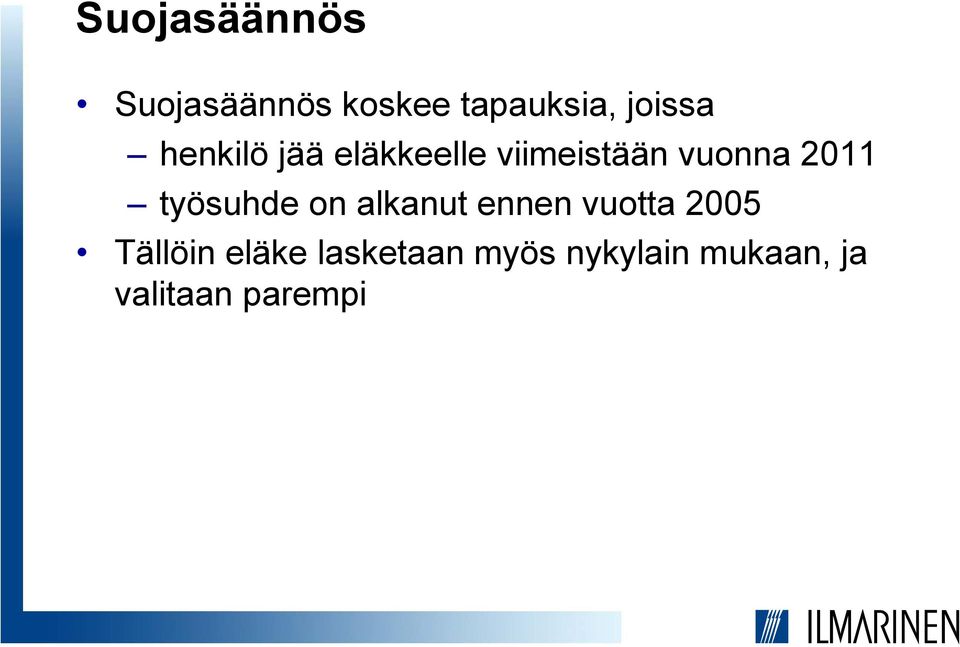 Suojasäännös

• Suojasäännös koskee tapauksia, joissa
– henkilö jää eläkkeelle viimeistään vuonna 2011
– työsuhde on alkanut ennen vuotta 2005
• Tällöin eläke lasketaan myös nykylain mukaan, ja valitaan parempi

ILMARINEN